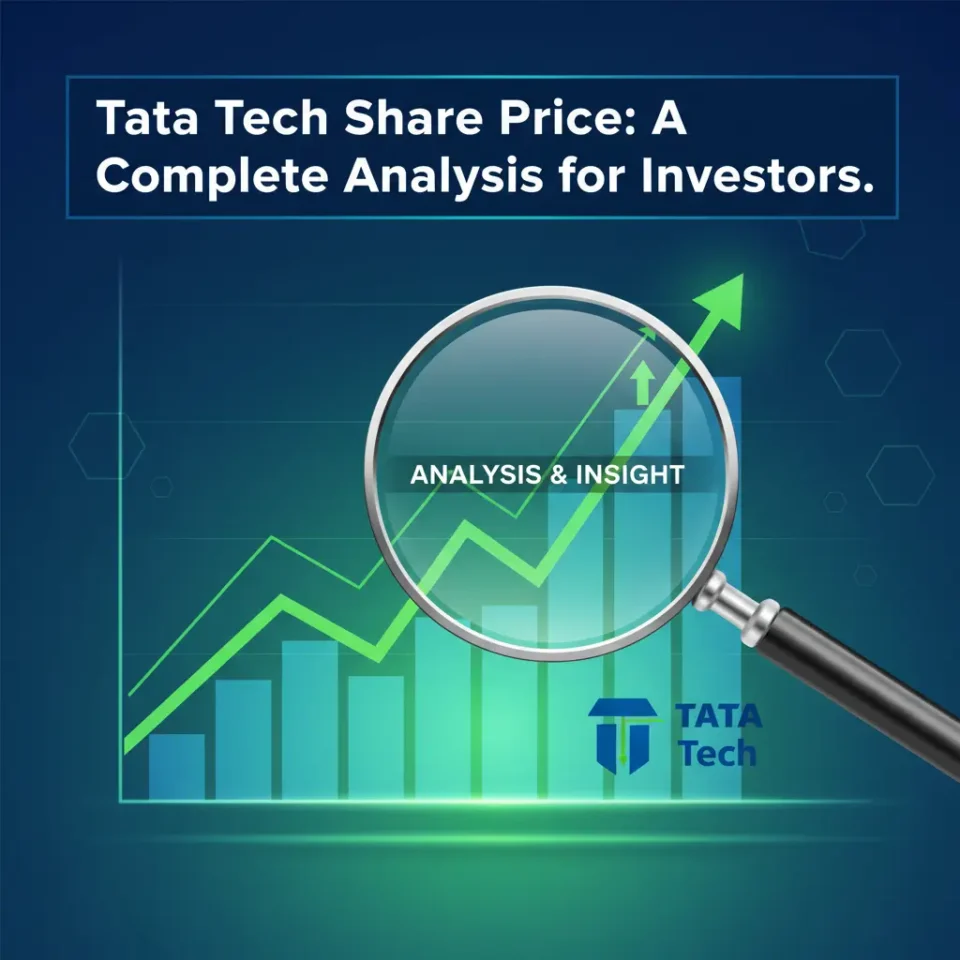 Tata Tech Share Price: A Complete Analysis for Investors.

ANALYSIS & INSIGHT

TATA Tech